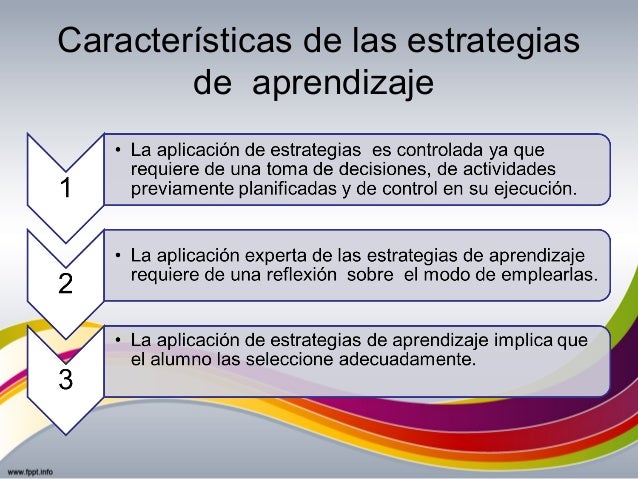 Características de las estrategias de aprendizaje

1

• La aplicación de estrategias es controlada ya que requiere de una toma de decisiones, de actividades previamente planificadas y de control en su ejecución.

2

• La aplicación experta de las estrategias de aprendizaje requiere de una reflexión sobre el modo de emplearlas.

3

• La aplicación de estrategias de aprendizaje implica que el alumno las seleccione adecuadamente.

www.fppt.info